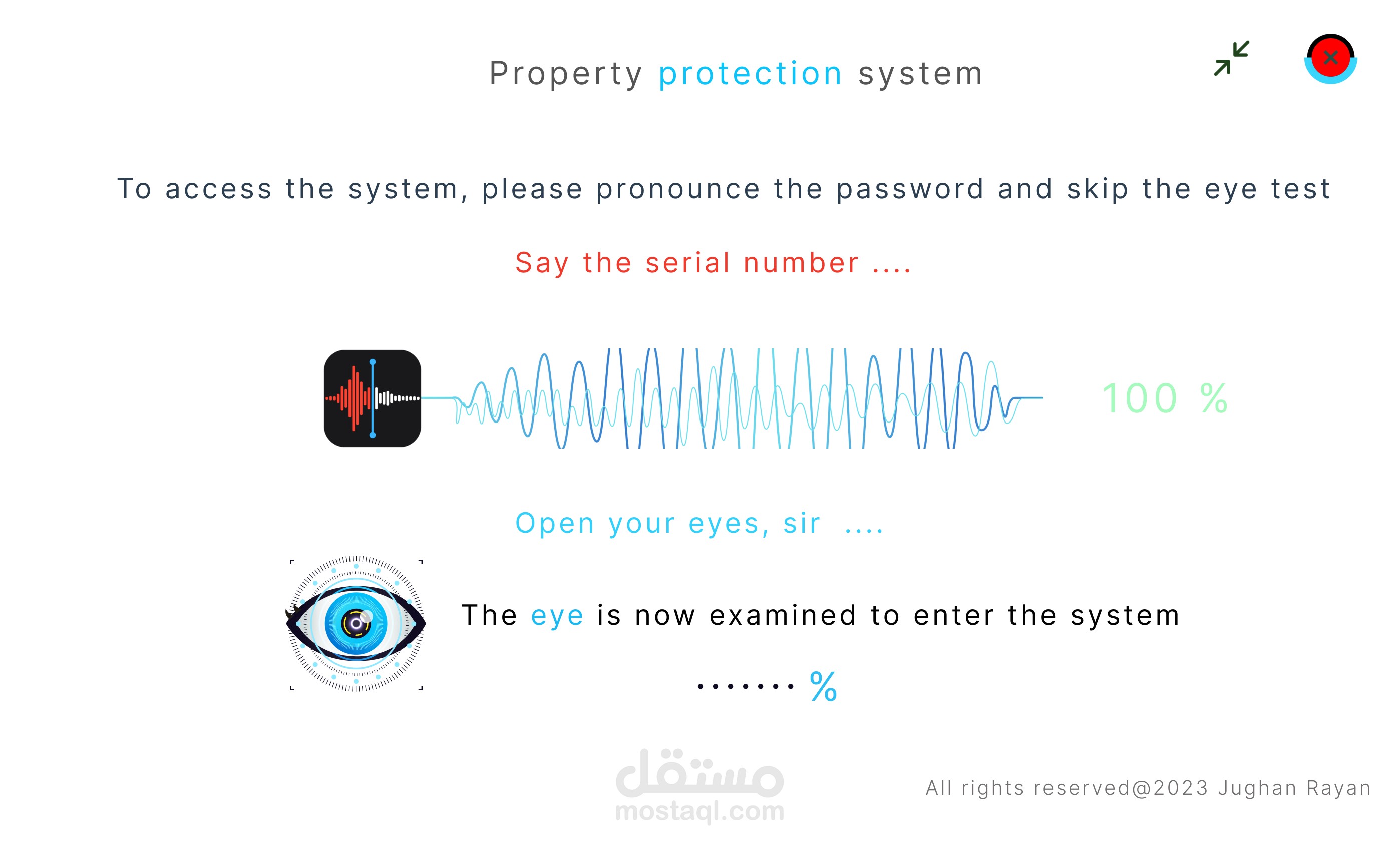 Property protection system

To access the system, please pronounce the password and skip the eye test

Say the serial number ....

100 %

Open your eyes, sir ....

The eye is now examined to enter the system

........ %

مستقل
mostaql.com

All rights reserved@2023 Jughan Rayan